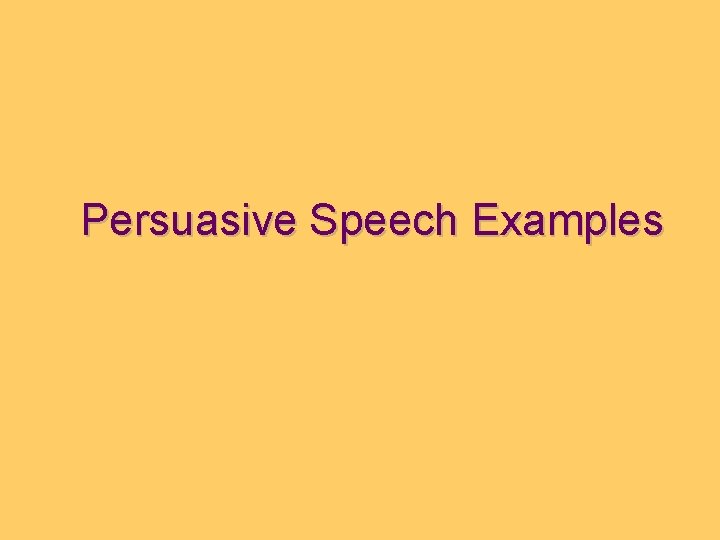 Persuasive Speech Examples